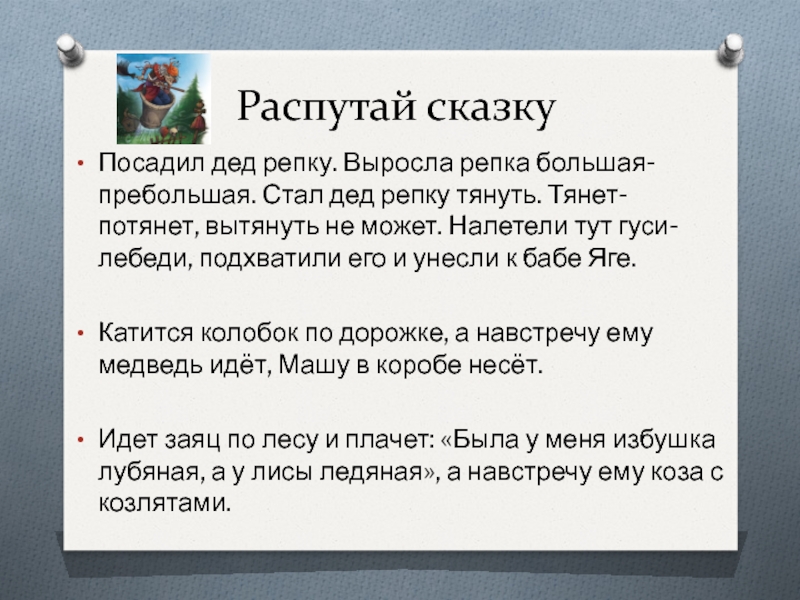 Распутай сказку

• Посадил дед репку. Выросла репка большая-пребольшая. Стал дед репку тянуть. Тянет-потянет, вытянуть не может. Налетели тут гуси-лебеди, подхватили его и унесли к бабе Яге.

• Катится колобок по дорожке, а навстречу ему медведь идёт, Машу в коробе несёт.

• Идет заяц по лесу и плачет: «Была у меня избушка лубяная, а у лисы ледяная», а навстречу ему коза с козлятами.